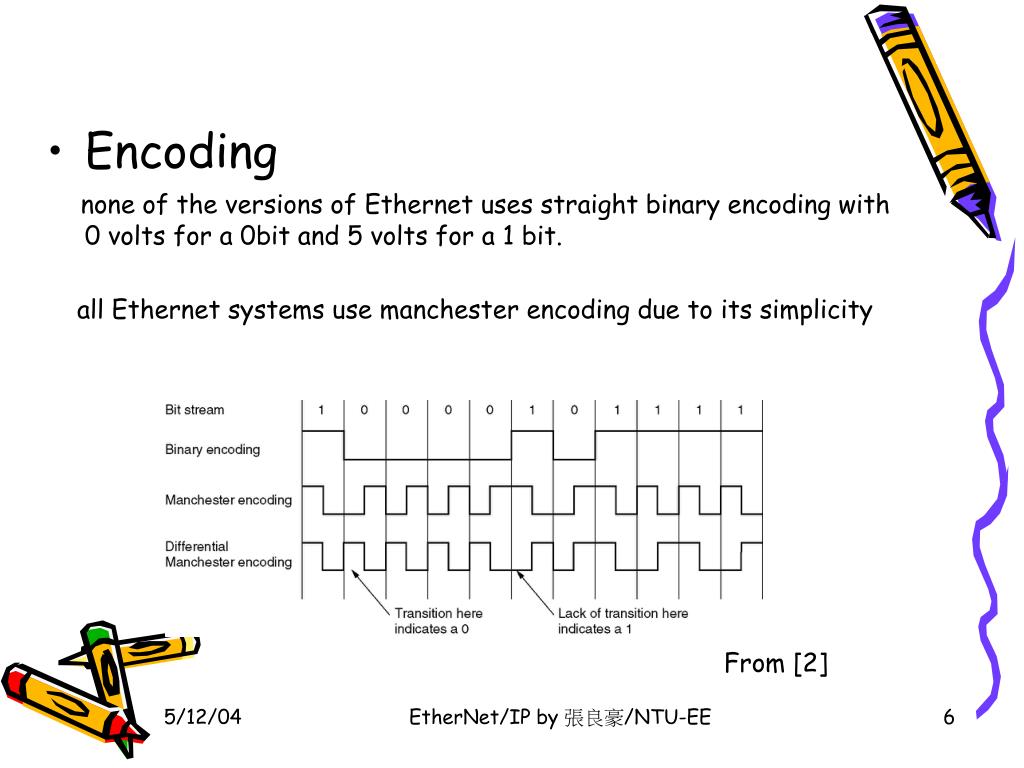 • Encoding

none of the versions of Ethernet uses straight binary encoding with 0 volts for a 0bit and 5 volts for a 1 bit.

all Ethernet systems use manchester encoding due to its simplicity

Bit stream 1 0 0 0 0 1 0 1 1 1 1

Binary encoding

Manchester encoding

Differential Manchester encoding

Transition here indicates a 0

Lack of transition here indicates a 1

From [2]

5/12/04

EtherNet/IP by 張良豪/NTU-EE

6